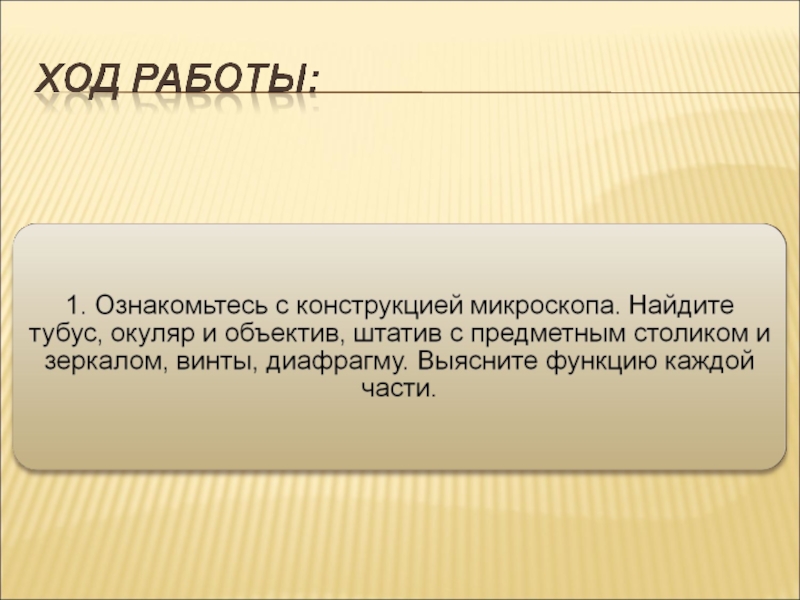 ХОД РАБОТЫ:

1. Ознакомьтесь с конструкцией микроскопа. Найдите тубус, окуляр и объектив, штатив с предметным столиком и зеркалом, винты, диафрагму. Выясните функцию каждой части.